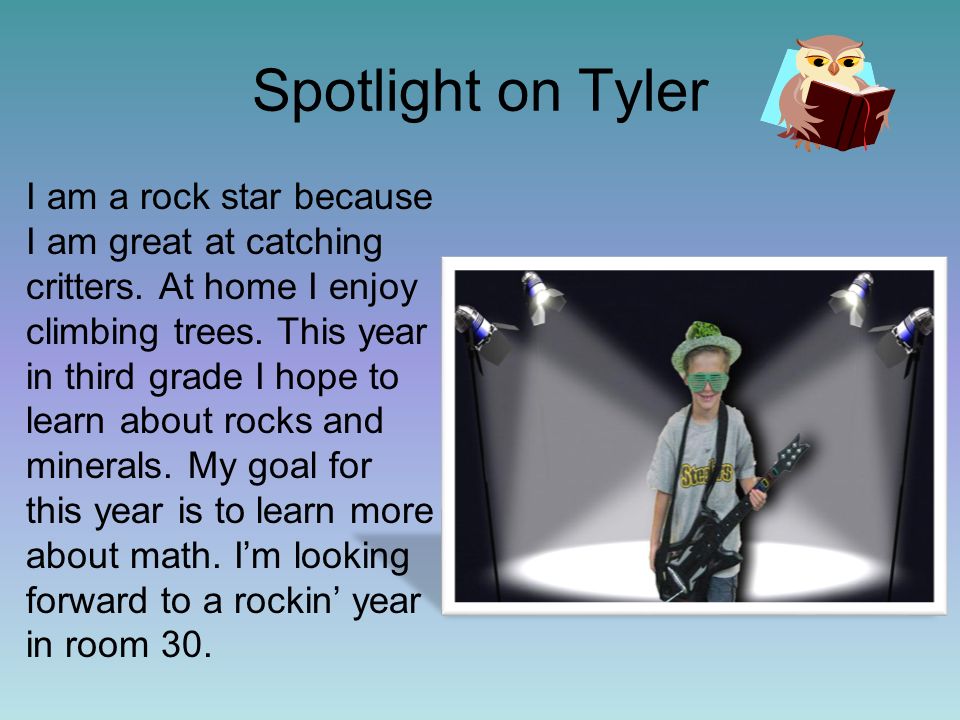 Spotlight on Tyler

I am a rock star because I am great at catching critters. At home I enjoy climbing trees. This year in third grade I hope to learn about rocks and minerals. My goal for this year is to learn more about math. I'm looking forward to a rockin' year in room 30.

Steelers